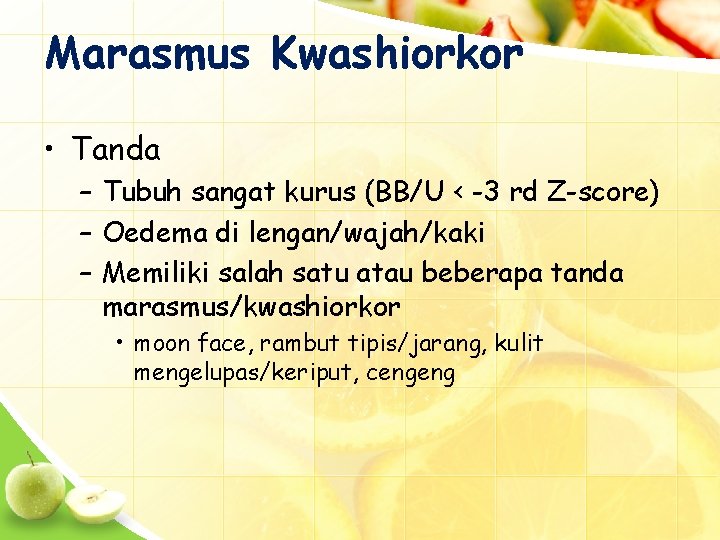 Marasmus Kwashiorkor

• Tanda
– Tubuh sangat kurus (BB/U < -3 rd Z-score)
– Oedema di lengan/wajah/kaki
– Memiliki salah satu atau beberapa tanda marasmus/kwashiorkor
• moon face, rambut tipis/jarang, kulit mengelupas/keriput, cengeng